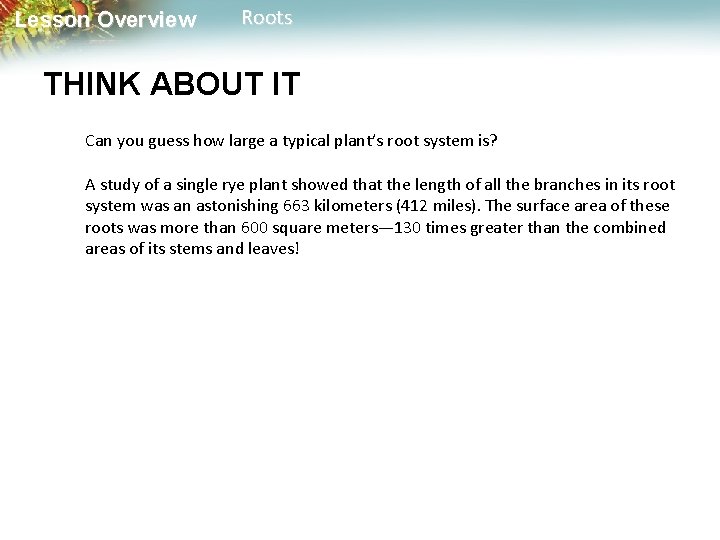 Lesson Overview Roots

THINK ABOUT IT

Can you guess how large a typical plant's root system is?

A study of a single rye plant showed that the length of all the branches in its root system was an astonishing 663 kilometers (412 miles). The surface area of these roots was more than 600 square meters—130 times greater than the combined areas of its stems and leaves!